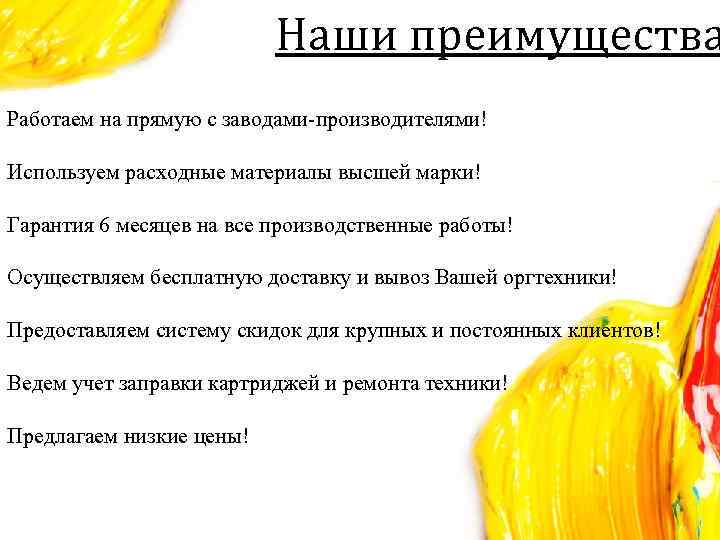 Наши преимущества

Работаем на прямую с заводами-производителями!

Используем расходные материалы высшей марки!

Гарантия 6 месяцев на все производственные работы!

Осуществляем бесплатную доставку и вывоз Вашей оргтехники!

Предоставляем систему скидок для крупных и постоянных клиентов!

Ведем учет заправки картриджей и ремонта техники!

Предлагаем низкие цены!